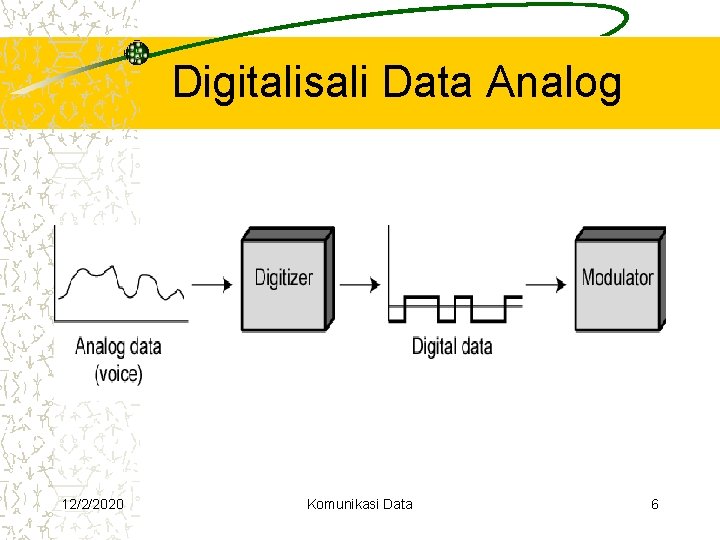 Digitalisali Data Analog

Analog data (voice)

Digitizer

Digital data

Modulator

12/2/2020

Komunikasi Data

6